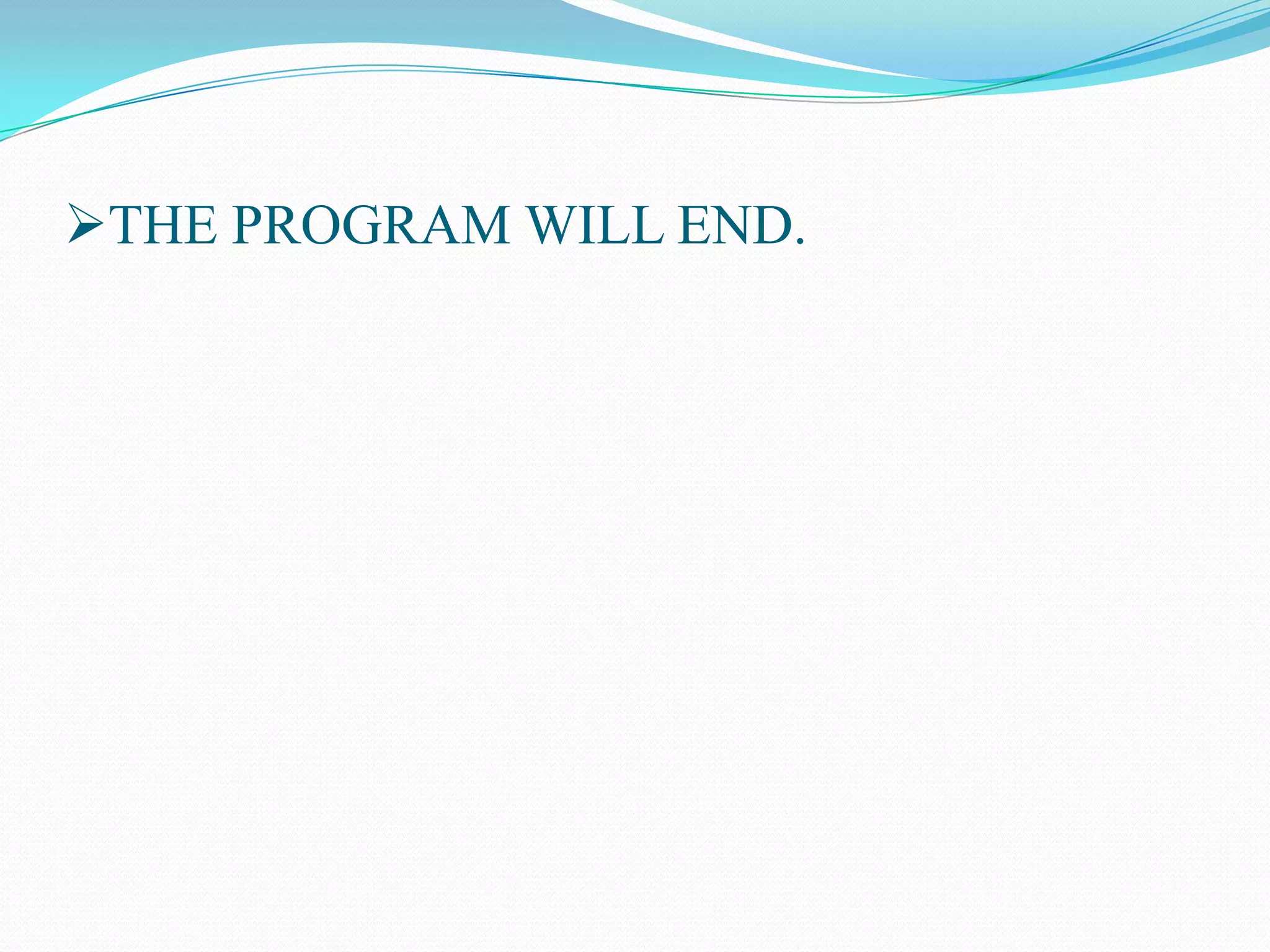 ➢THE PROGRAM WILL END.